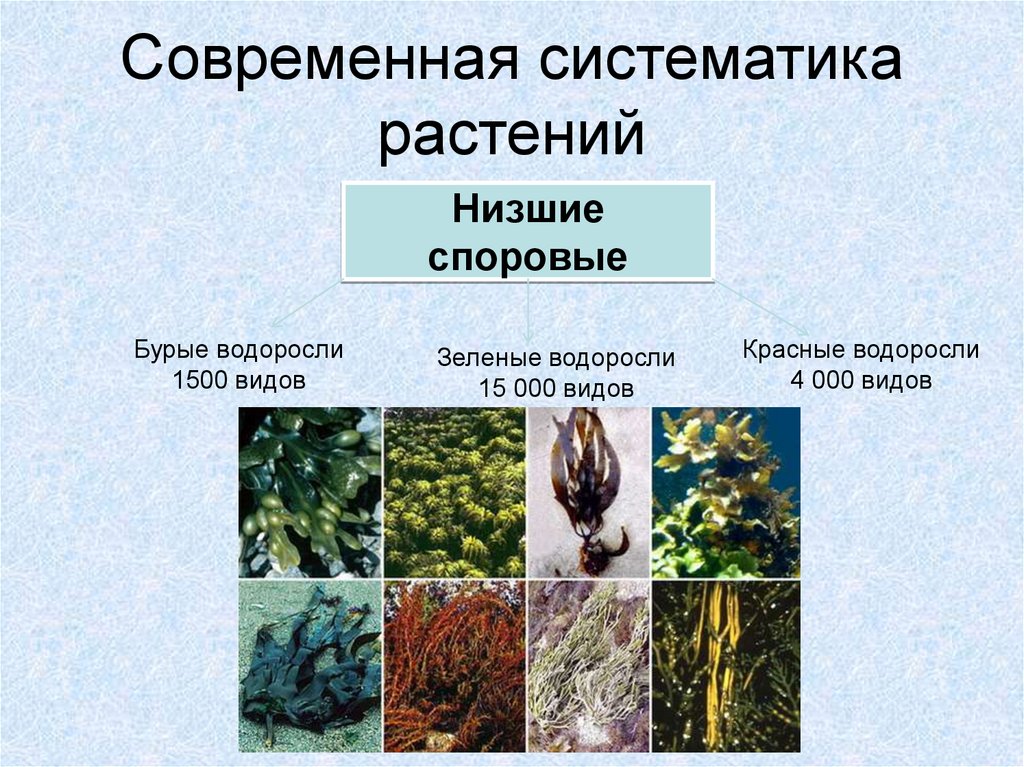 Современная систематика растений

Низшие споровые

Бурые водоросли
1500 видов

Зеленые водоросли
15 000 видов

Красные водоросли
4 000 видов